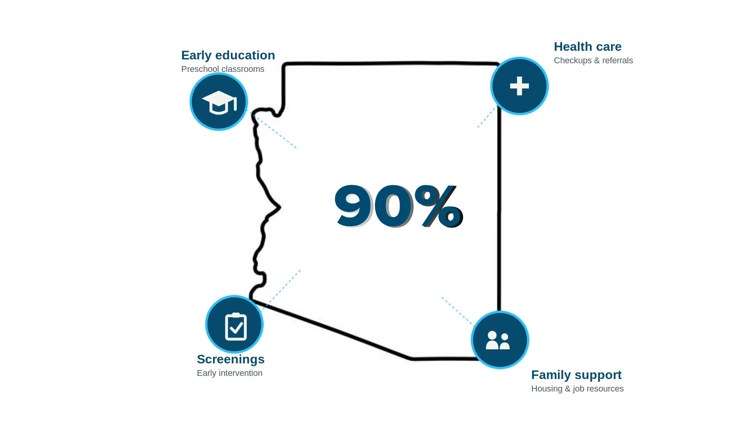 Early education
Preschool classrooms

Health care
Checkups & referrals

90%

Screenings
Early intervention

Family support
Housing & job resources